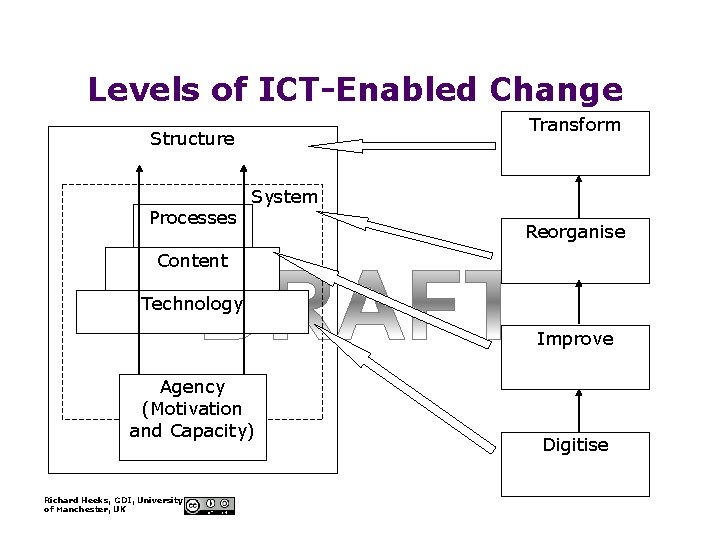 Levels of ICT-Enabled Change

Structure

System

Processes

Content

Technology

Agency (Motivation and Capacity)

DRAFT

Transform

Reorganise

Improve

Digitise

Richard Heeks, CDI, University of Manchester, UK